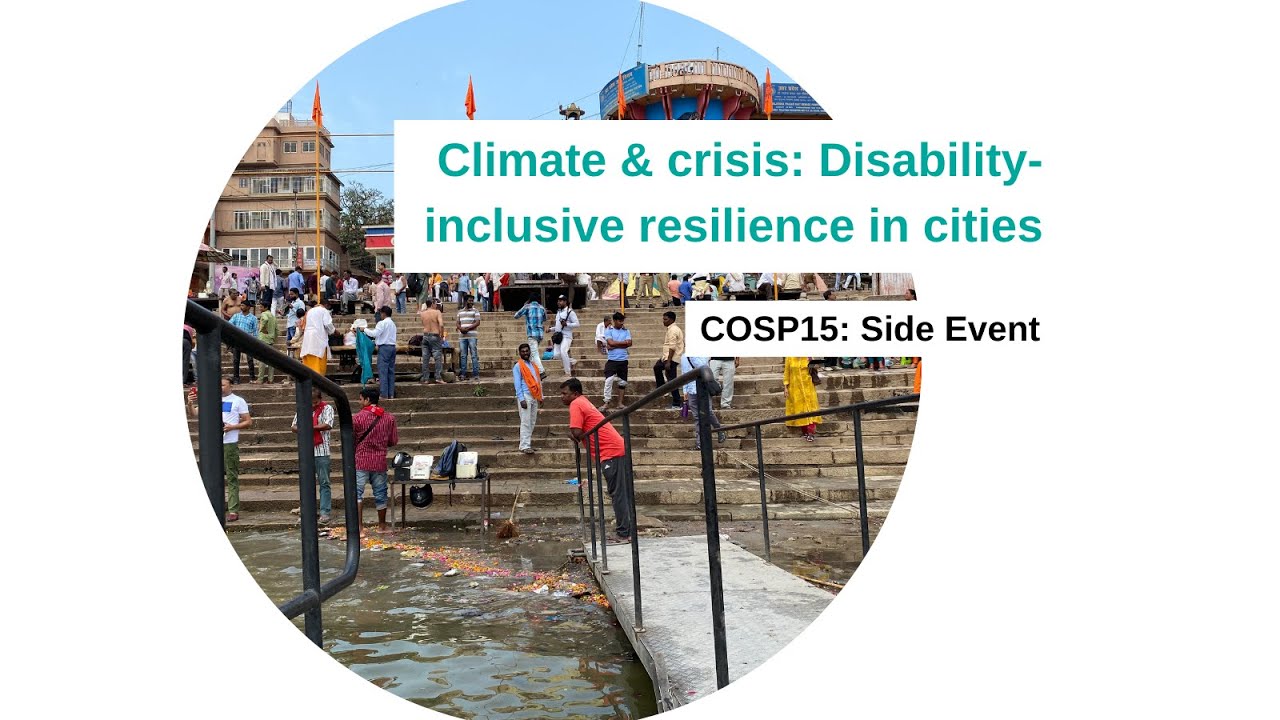 Climate & crisis: Disability-inclusive resilience in cities

COSP15: Side Event